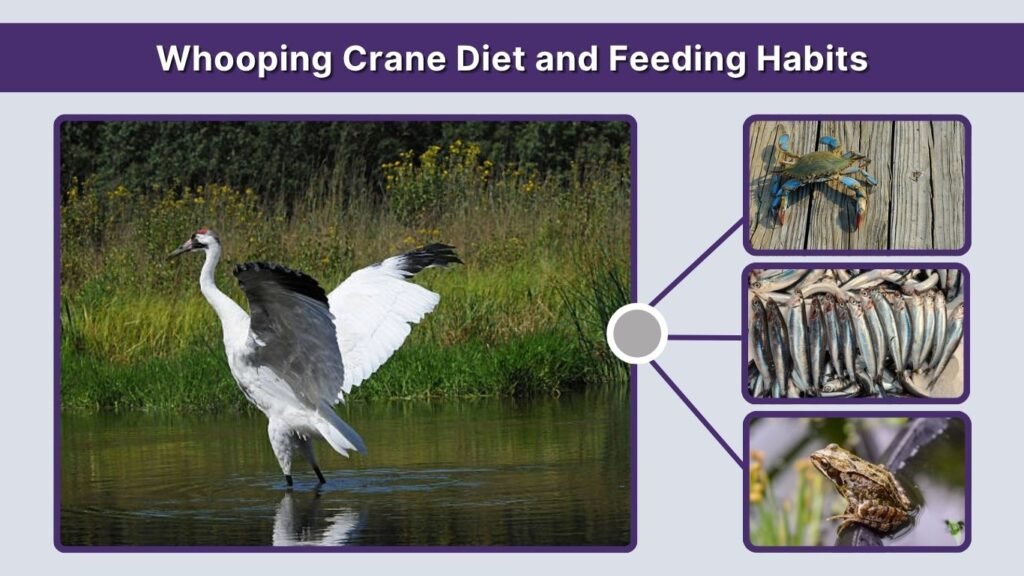 Whooping Crane Diet and Feeding Habits